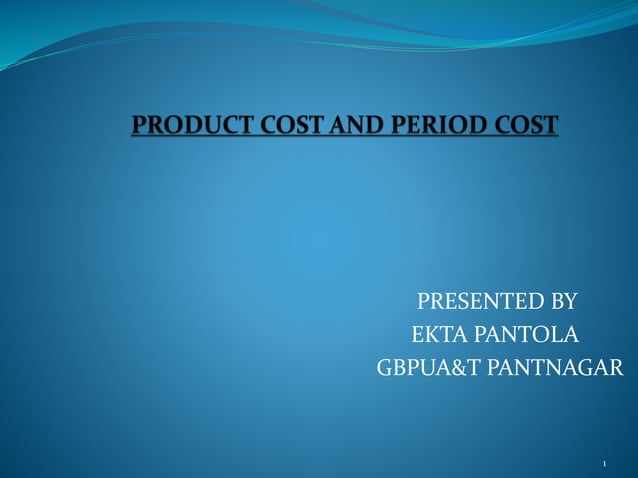 PRODUCT COST AND PERIOD COST

PRESENTED BY
EKTA PANTOLA
GBPUA&T PANTNAGAR

1